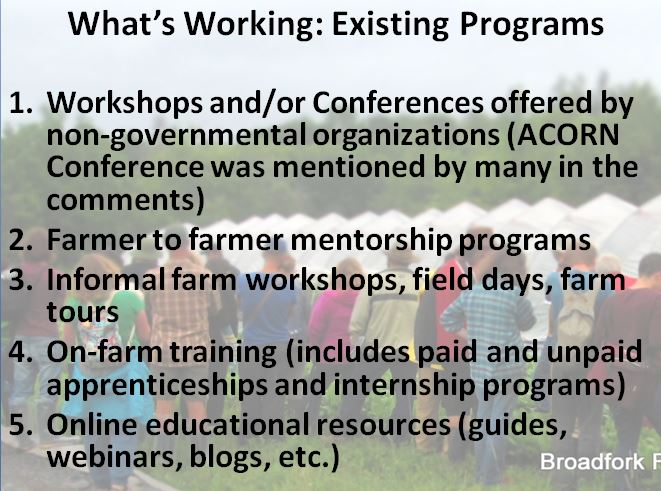 What's Working: Existing Programs

1. Workshops and/or Conferences offered by non-governmental organizations (ACORN Conference was mentioned by many in the comments)
2. Farmer to farmer mentorship programs
3. Informal farm workshops, field days, farm tours
4. On-farm training (includes paid and unpaid apprenticeships and internship programs)
5. Online educational resources (guides, webinars, blogs, etc.)

Broadfork F